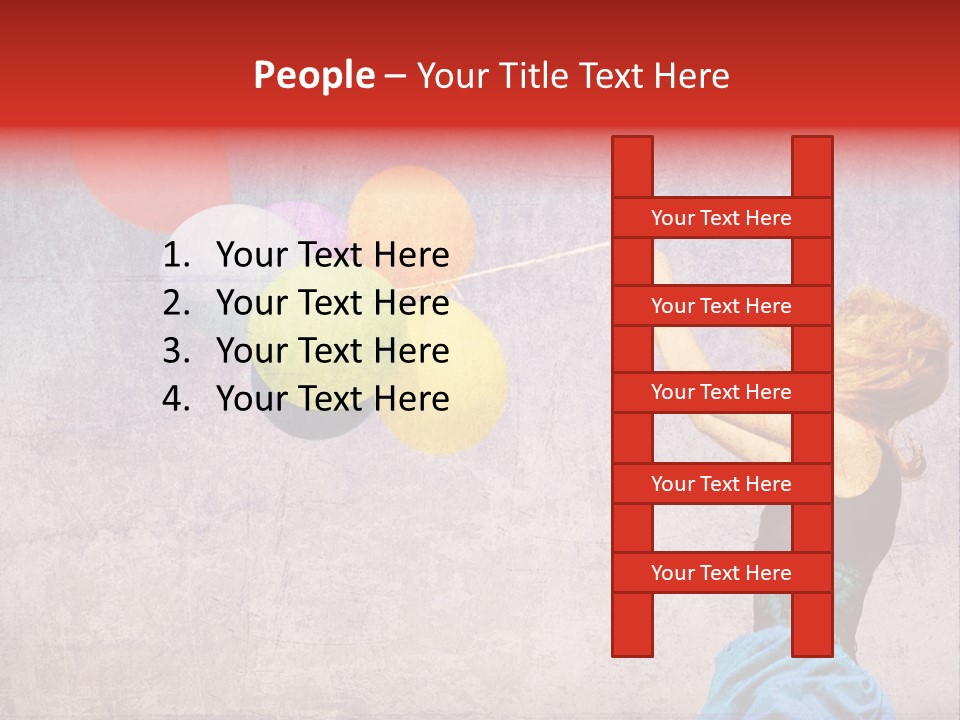 People – Your Title Text Here

1. Your Text Here
2. Your Text Here
3. Your Text Here
4. Your Text Here

Your Text Here

Your Text Here

Your Text Here

Your Text Here

Your Text Here